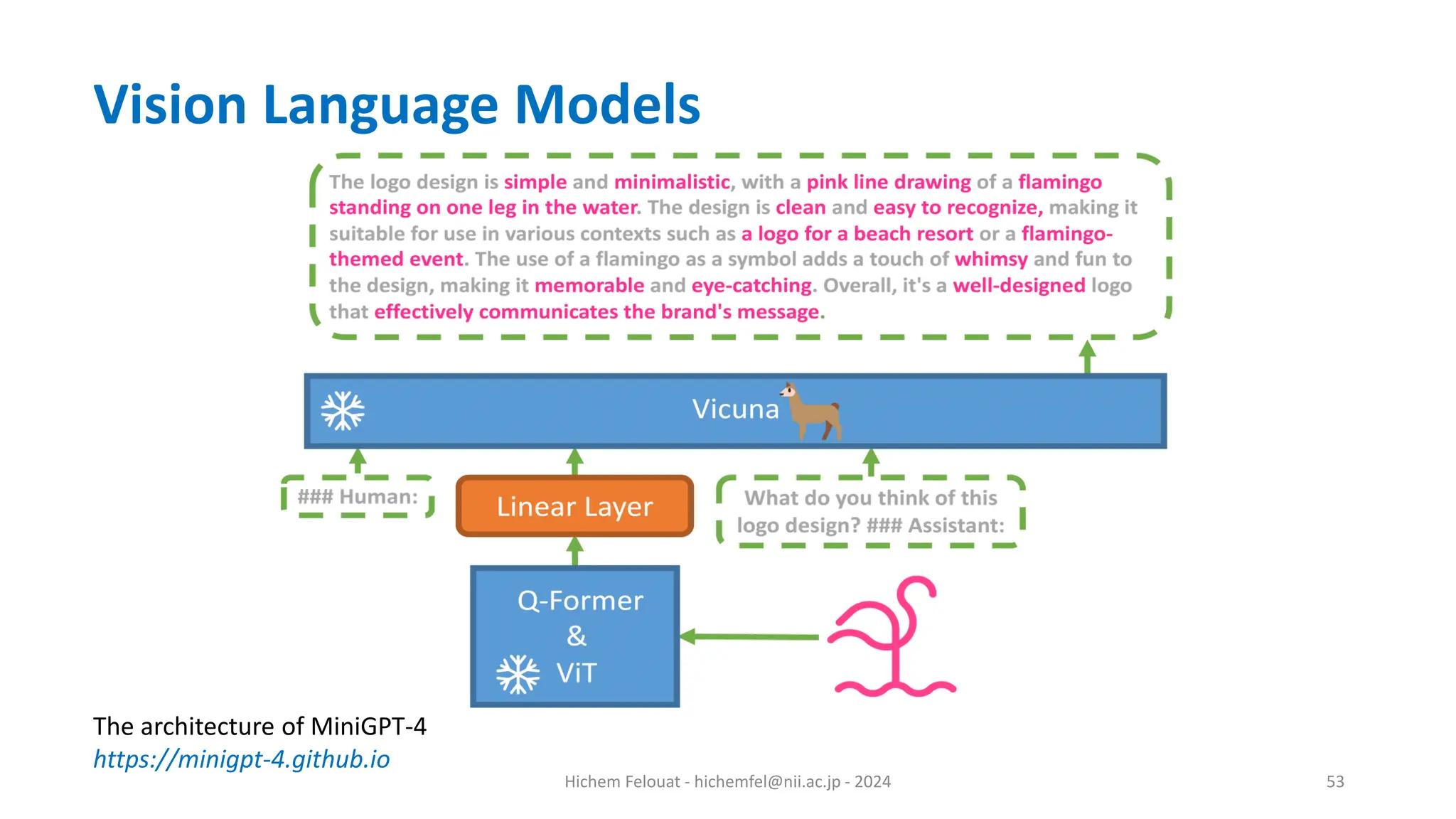 Vision Language Models

The logo design is simple and minimalistic, with a pink line drawing of a flamingo standing on one leg in the water. The design is clean and easy to recognize, making it suitable for use in various contexts such as a logo for a beach resort or a flamingo-themed event. The use of a flamingo as a symbol adds a touch of whimsy and fun to the design, making it memorable and eye-catching. Overall, it's a well-designed logo that effectively communicates the brand's message.

Vicuna

### Human:

Linear Layer

What do you think of this logo design? ### Assistant:

Q-Former
&
ViT

The architecture of MiniGPT-4
https://minigpt-4.github.io

Hichem Felouat - hichemfel@nii.ac.jp - 2024

53